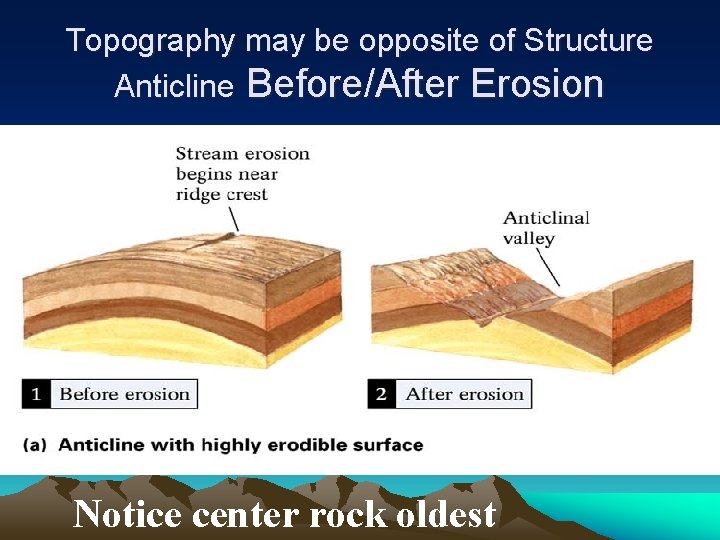 Topography may be opposite of Structure
Anticline Before/After Erosion

Stream erosion begins near ridge crest

Anticlinal valley

1 Before erosion

2 After erosion

(a) Anticline with highly erodible surface

Notice center rock oldest